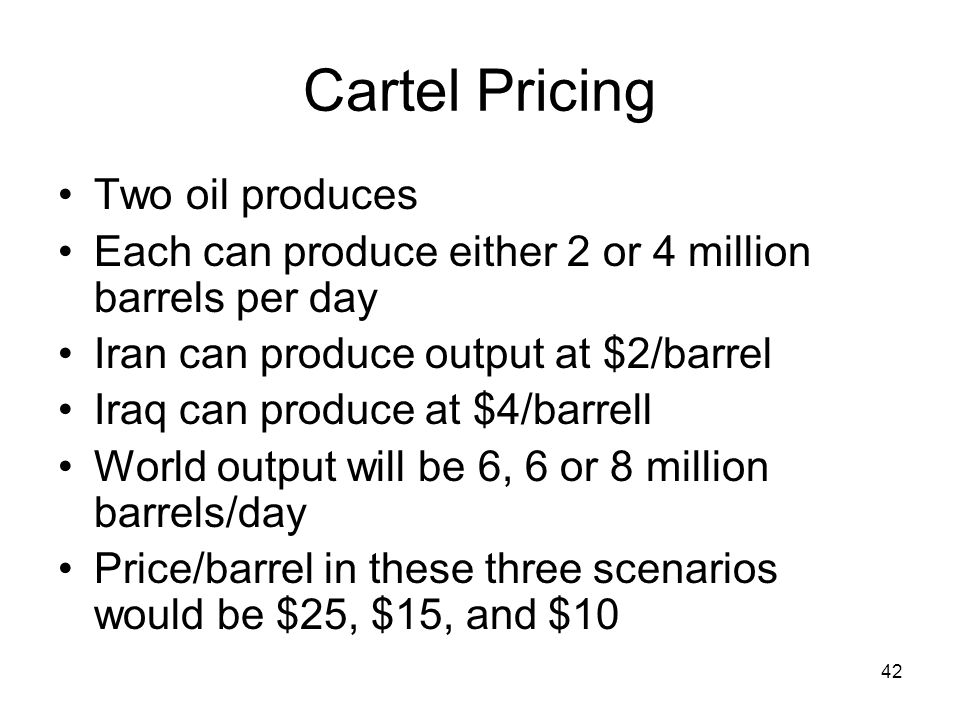 Cartel Pricing

• Two oil produces
• Each can produce either 2 or 4 million barrels per day
• Iran can produce output at \$2/barrel
• Iraq can produce at \$4/barrell
• World output will be 6, 6 or 8 million barrels/day
• Price/barrel in these three scenarios would be \$25, \$15, and \$10

42